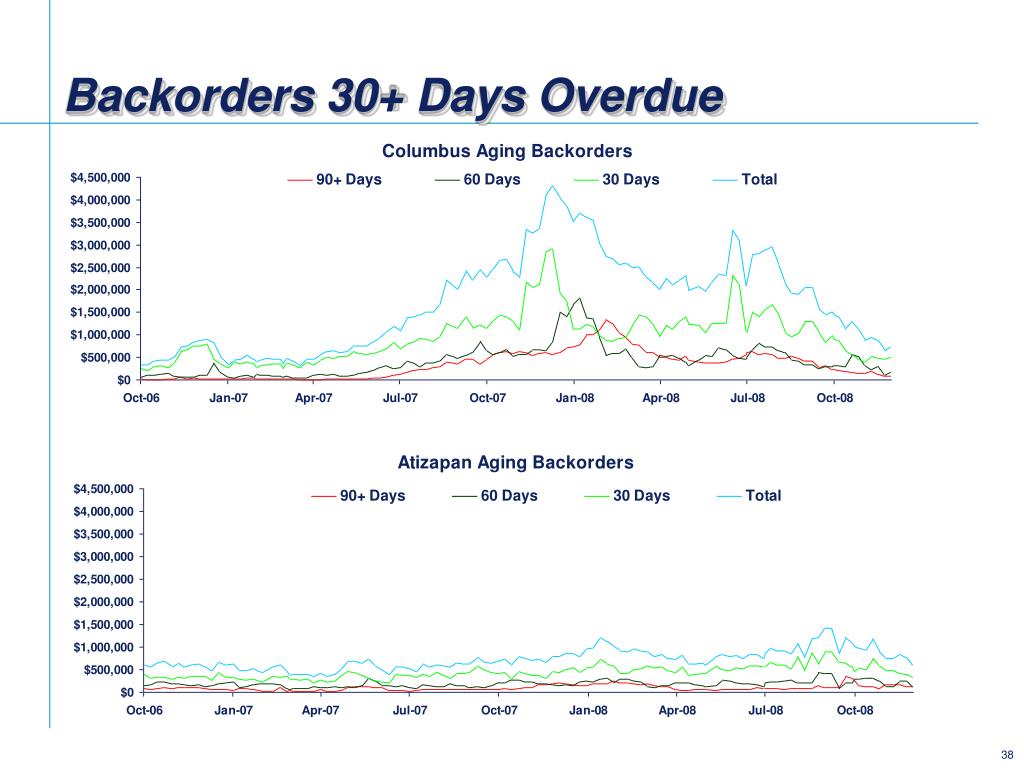 Backorders 30+ Days Overdue

Columbus Aging Backorders

90+ Days
60 Days
30 Days
Total

$4,500,000
$4,000,000
$3,500,000
$3,000,000
$2,500,000
$2,000,000
$1,500,000
$1,000,000
$500,000
$0

Oct-06 Jan-07 Apr-07 Jul-07 Oct-07 Jan-08 Apr-08 Jul-08 Oct-08

Atizapan Aging Backorders

90+ Days
60 Days
30 Days
Total

$4,500,000
$4,000,000
$3,500,000
$3,000,000
$2,500,000
$2,000,000
$1,500,000
$1,000,000
$500,000
$0

Oct-06 Jan-07 Apr-07 Jul-07 Oct-07 Jan-08 Apr-08 Jul-08 Oct-08

38